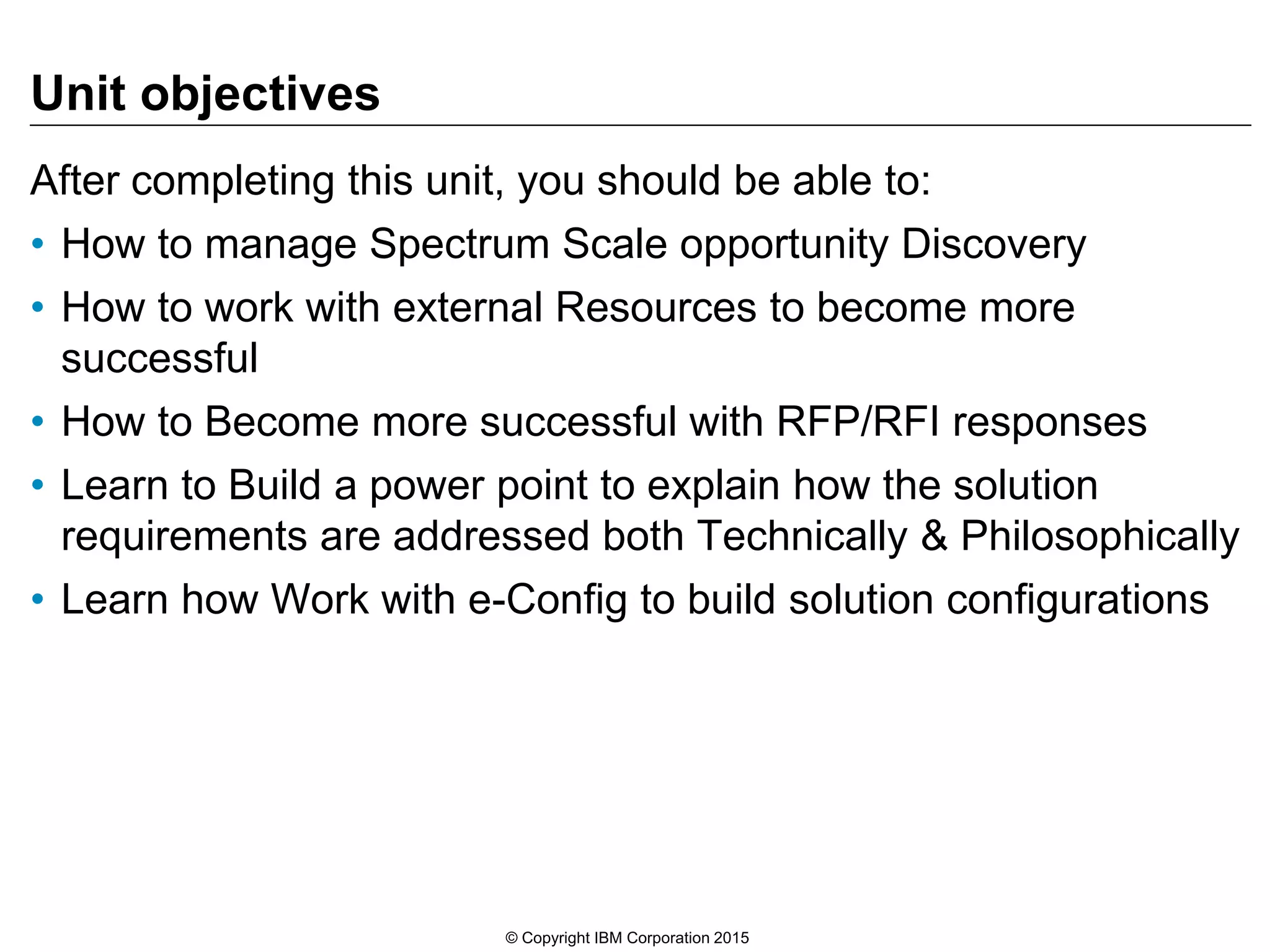 Unit objectives

After completing this unit, you should be able to:

• How to manage Spectrum Scale opportunity Discovery
• How to work with external Resources to become more successful
• How to Become more successful with RFP/RFI responses
• Learn to Build a power point to explain how the solution requirements are addressed both Technically & Philosophically
• Learn how Work with e-Config to build solution configurations

© Copyright IBM Corporation 2015